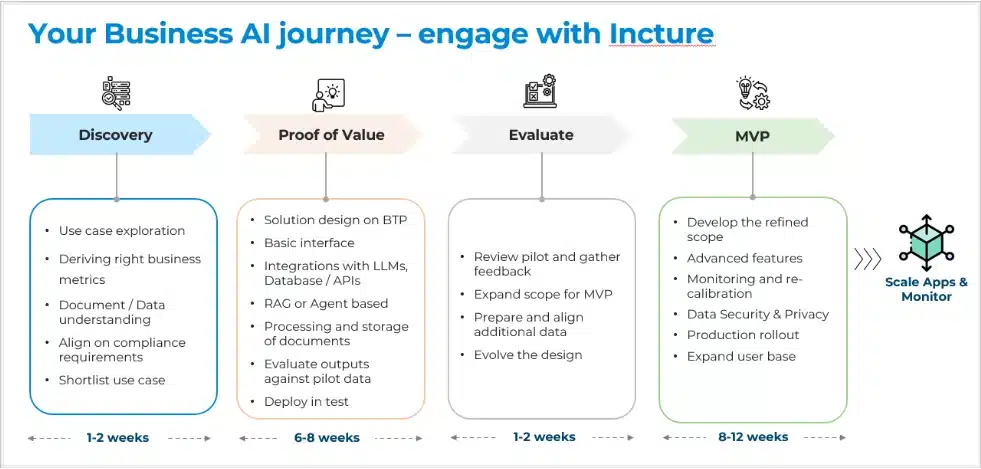 Your Business AI journey – engage with Incture

Discovery

- Use case exploration
- Deriving right business metrics
- Document / Data understanding
- Align on compliance requirements
- Shortlist use case

1-2 weeks

Proof of Value

- Solution design on BTP
- Basic interface
- Integrations with LLMs, Database / APIs
- RAG or Agent based
- Processing and storage of documents
- Evaluate outputs against pilot data
- Deploy in test

6-8 weeks

Evaluate

- Review pilot and gather feedback
- Expand scope for MVP
- Prepare and align additional data
- Evolve the design

1-2 weeks

MVP

- Develop the refined scope
- Advanced features
- Monitoring and re-calibration
- Data Security & Privacy
- Production rollout
- Expand user base

8-12 weeks

Scale Apps & Monitor